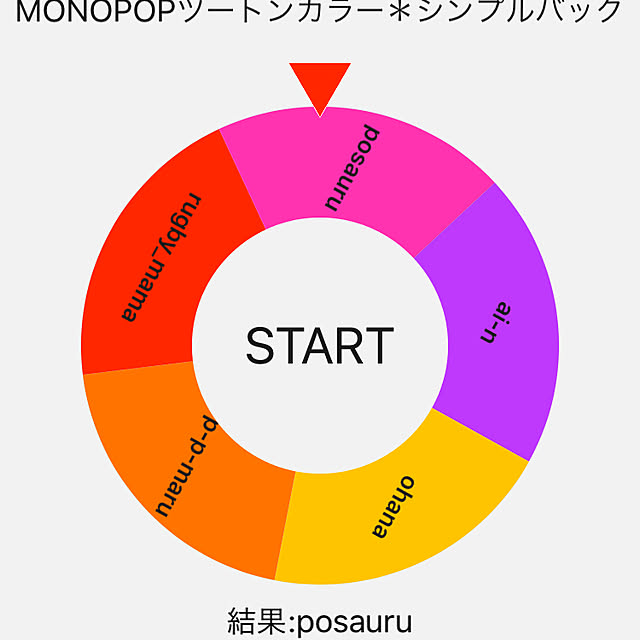 MONOPOPツートンカラー＊シンプルバック

posauru

ai-n

ohana

p-p-maru

rugby_mama

START

結果:posauru